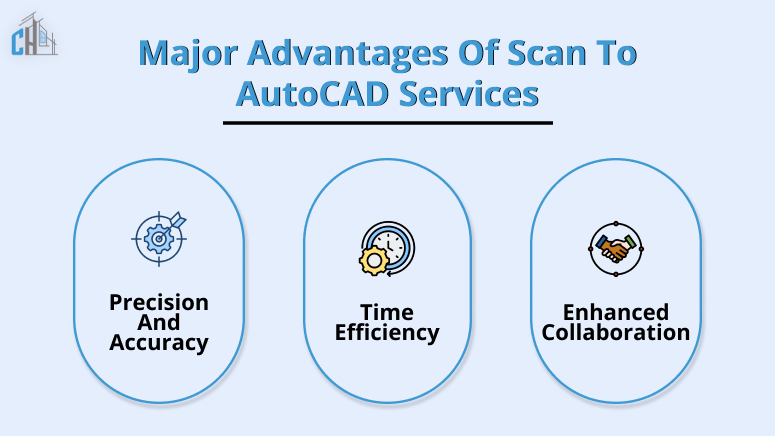 CH

Major Advantages Of Scan To AutoCAD Services

Precision And Accuracy

Time Efficiency

Enhanced Collaboration